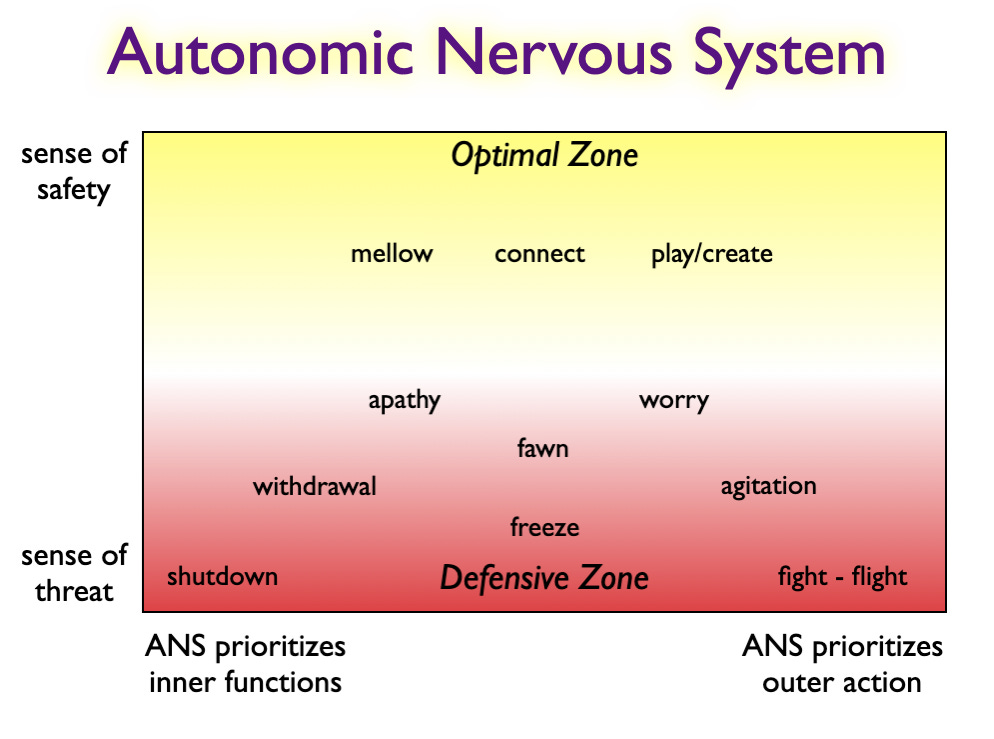 Autonomic Nervous System

sense of safety

Optimal Zone

mellow connect play/create

apathy worry

fawn

withdrawal agitation

freeze

sense of threat

shutdown Defensive Zone fight - flight

ANS prioritizes inner functions

ANS prioritizes outer action